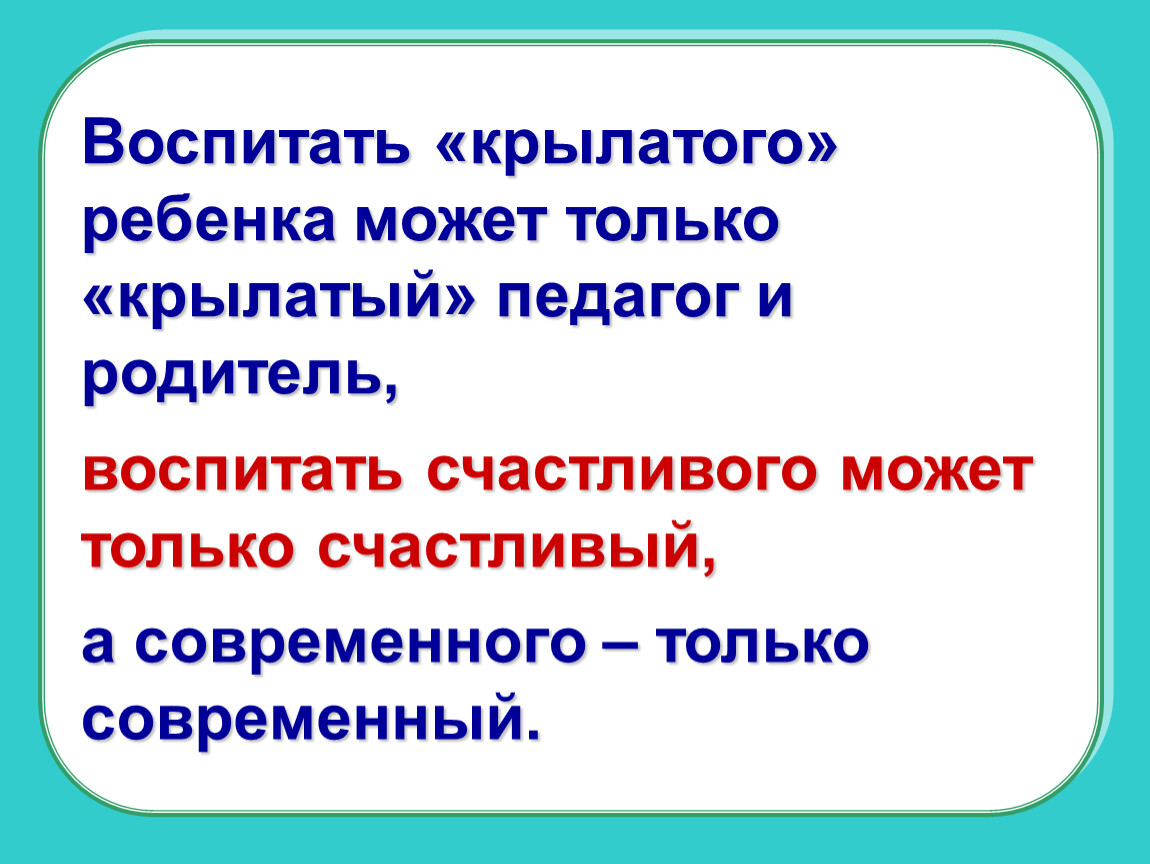 Воспитать «крылатого» ребенка может только «крылатый» педагог и родитель,

воспитать счастливого может только счастливый,

а современного – только современный.